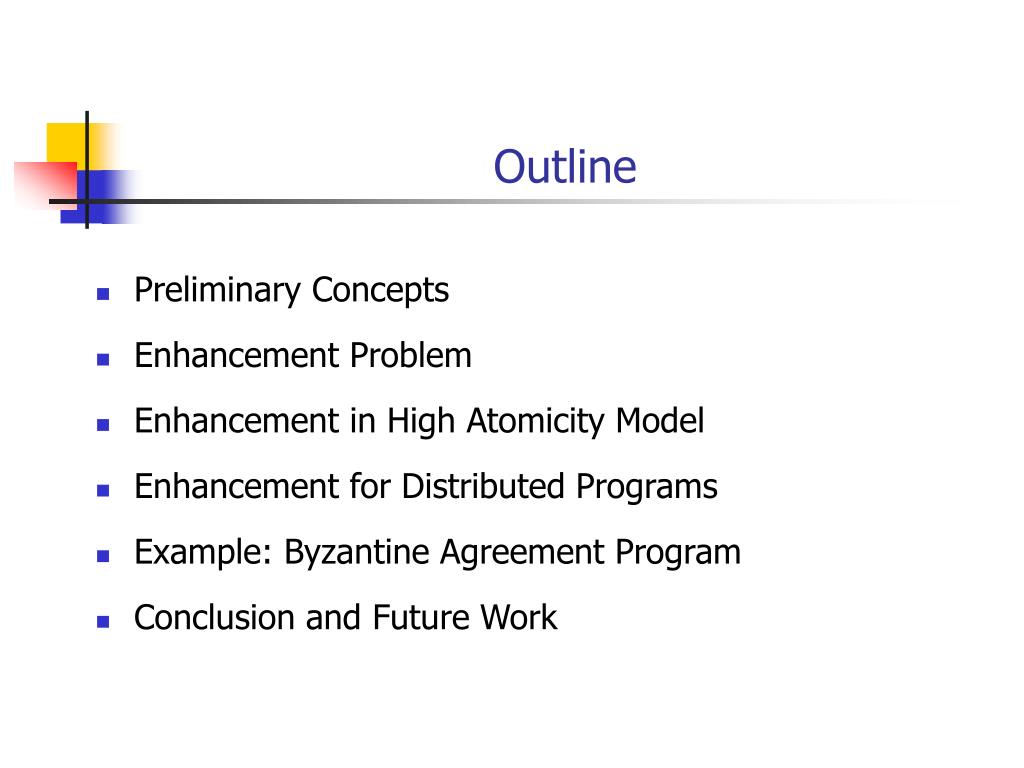 Outline

- Preliminary Concepts
- Enhancement Problem
- Enhancement in High Atomicity Model
- Enhancement for Distributed Programs
- Example: Byzantine Agreement Program
- Conclusion and Future Work